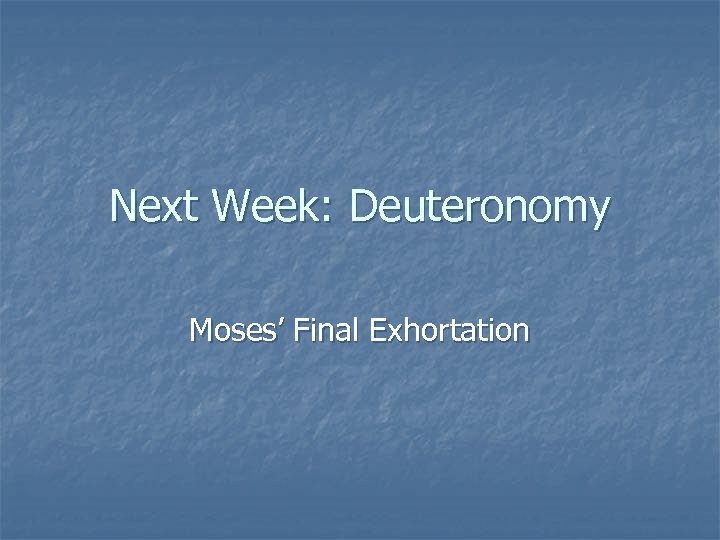 Next Week: Deuteronomy

Moses’ Final Exhortation